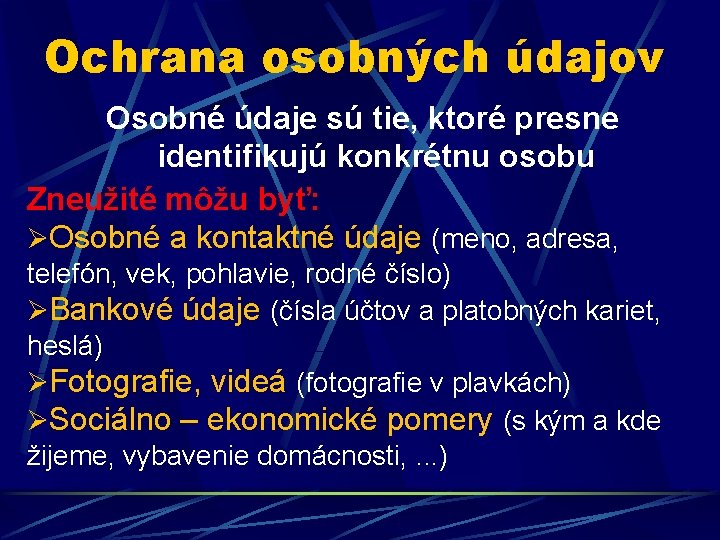 Ochrana osobných údajov

Osobné údaje sú tie, ktoré presne identifikujú konkrétnu osobu

Zneužité môžu byť:

➢Osobné a kontaktné údaje (meno, adresa, telefón, vek, pohlavie, rodné číslo)

➢Bankové údaje (čísla účtov a platobných kariet, heslá)

➢Fotografie, videá (fotografie v plavkách)

➢Sociálno – ekonomické pomery (s kým a kde žijeme, vybavenie domácnosti, ...)